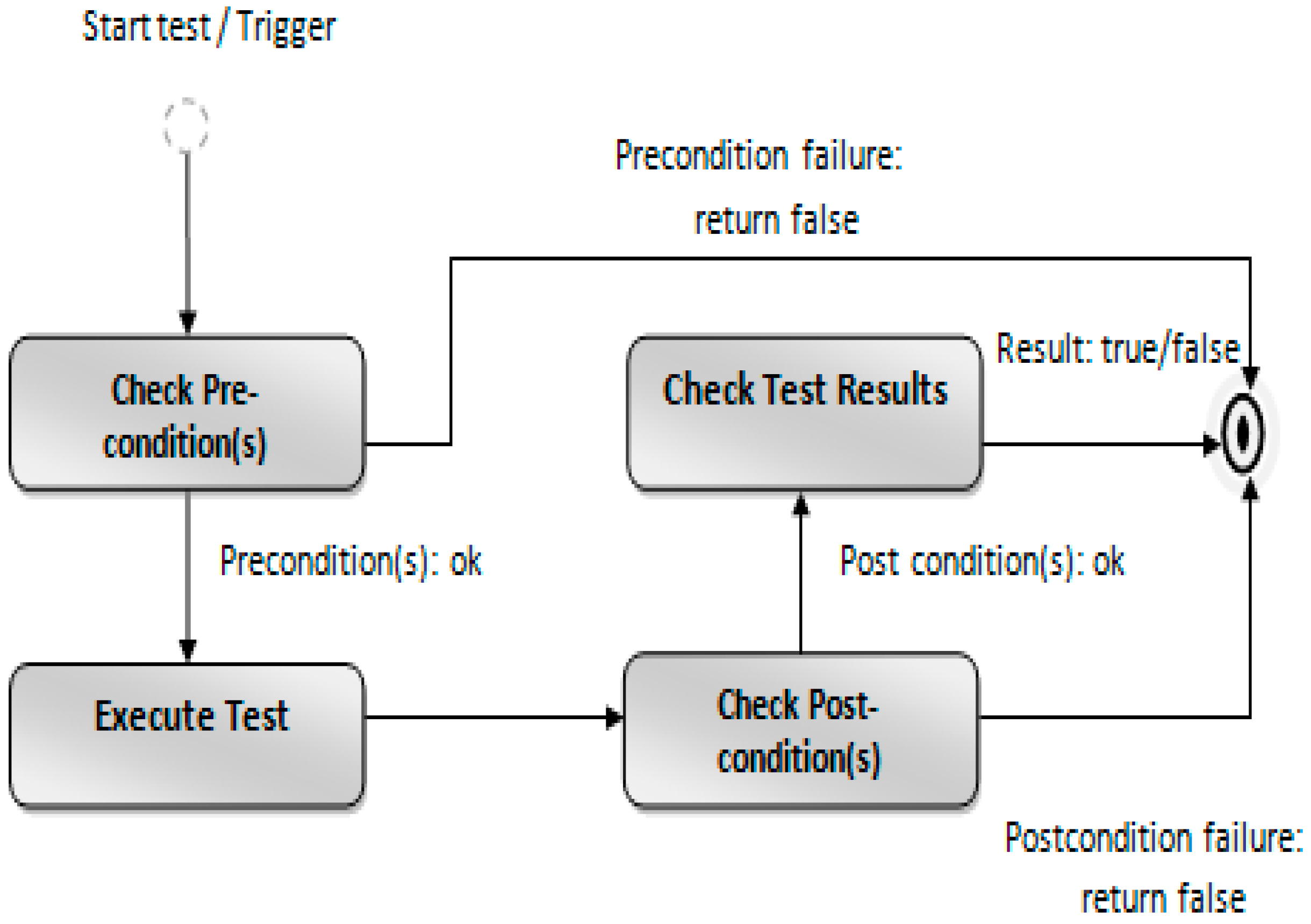 Start test / Trigger

Precondition failure:
return false

Check Pre-condition(s)

Check Test Results

Result: true/false

Precondition(s): ok

Post condition(s): ok

Execute Test

Check Post-condition(s)

Postcondition failure:
return false